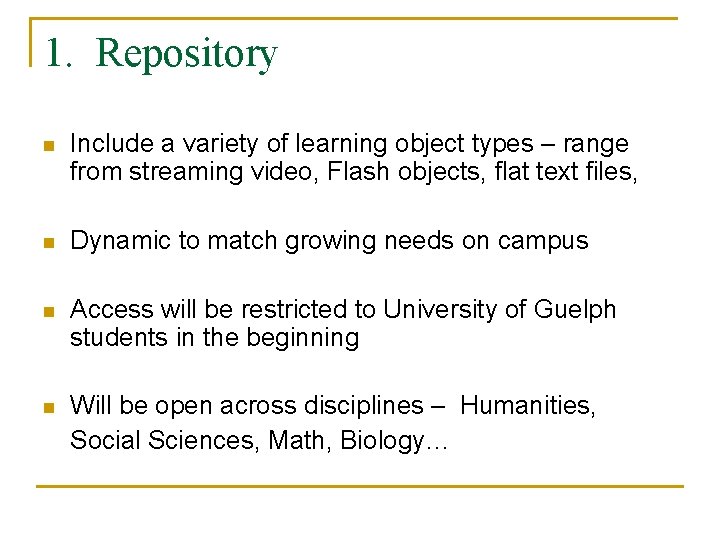 1. Repository

- Include a variety of learning object types – range from streaming video, Flash objects, flat text files,

- Dynamic to match growing needs on campus

- Access will be restricted to University of Guelph students in the beginning

- Will be open across disciplines – Humanities, Social Sciences, Math, Biology…